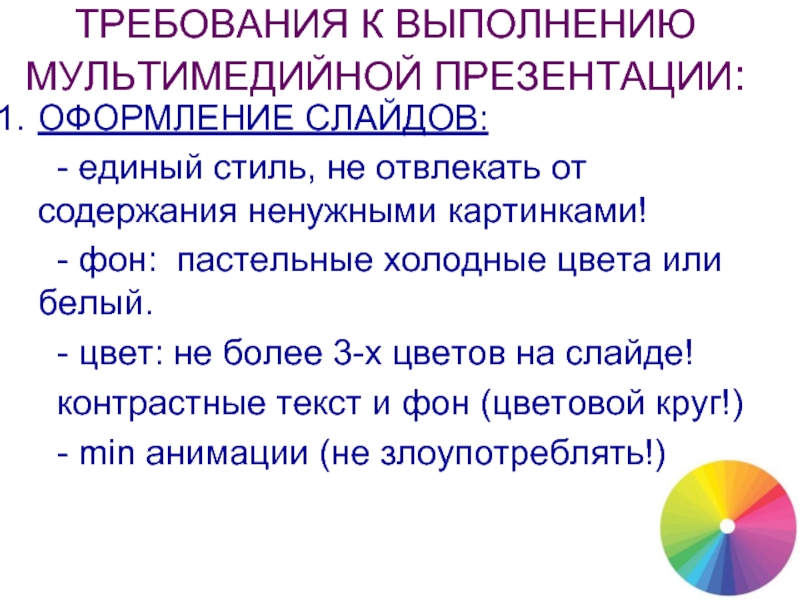 ТРЕБОВАНИЯ К ВЫПОЛНЕНИЮ МУЛЬТИМЕДИЙНОЙ ПРЕЗЕНТАЦИИ:

1. ОФОРМЛЕНИЕ СЛАЙДОВ:

- единый стиль, не отвлекать от содержания ненужными картинками!

- фон: пастельные холодные цвета или белый.

- цвет: не более 3-х цветов на слайде!

контрастные текст и фон (цветовой круг!)

- min анимации (не злоупотреблять!)